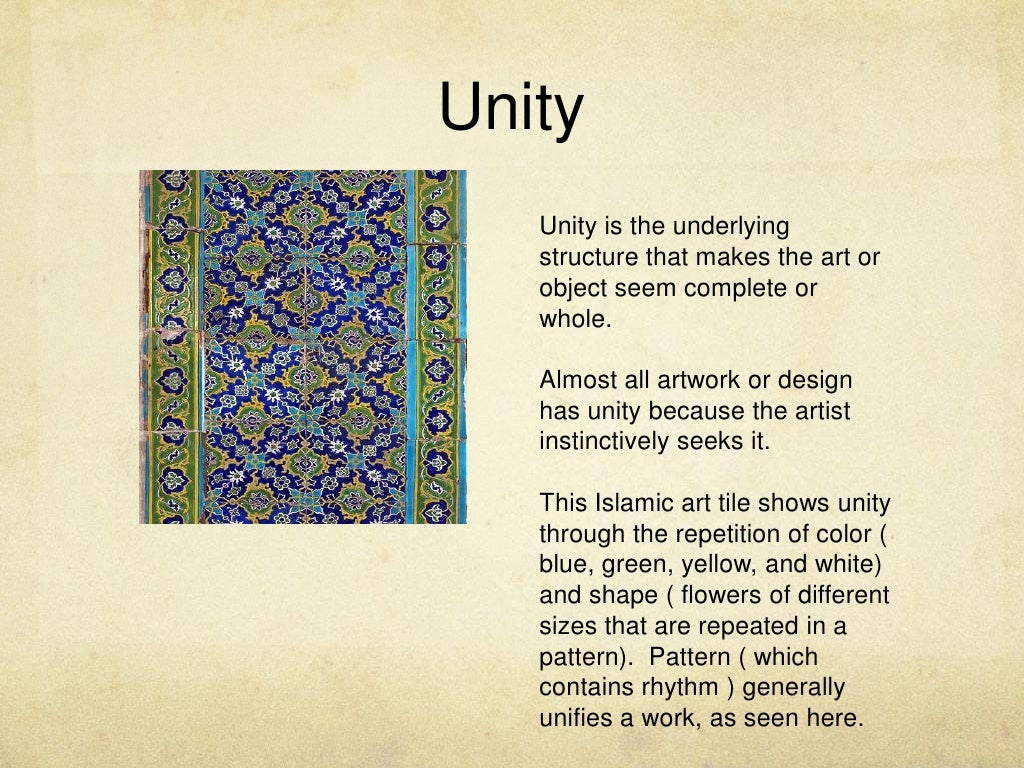 Unity

Unity is the underlying structure that makes the art or object seem complete or whole.

Almost all artwork or design has unity because the artist instinctively seeks it.

This Islamic art tile shows unity through the repetition of color ( blue, green, yellow, and white) and shape ( flowers of different sizes that are repeated in a pattern). Pattern ( which contains rhythm ) generally unifies a work, as seen here.